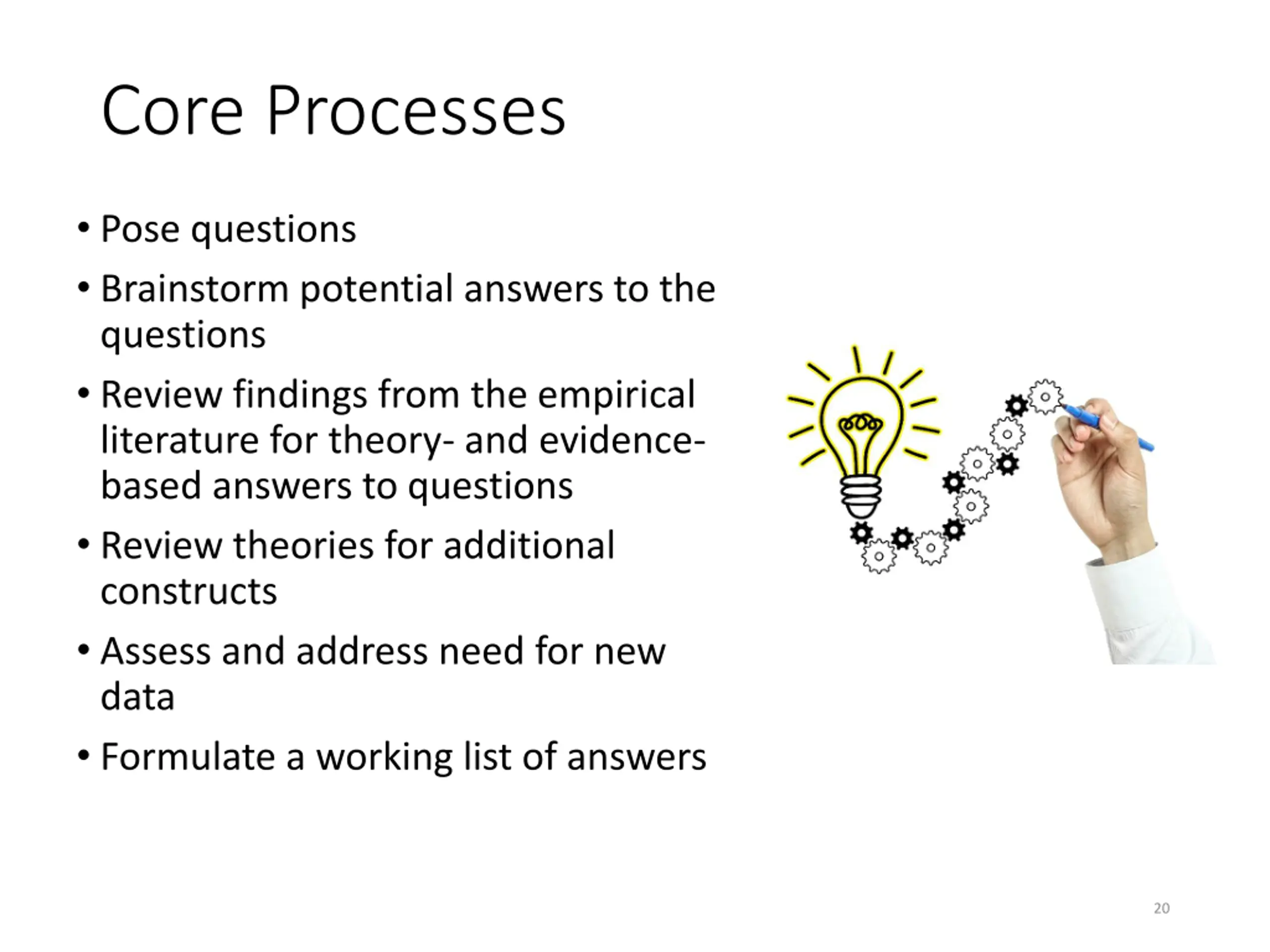 Core Processes

• Pose questions
• Brainstorm potential answers to the questions
• Review findings from the empirical literature for theory- and evidence-based answers to questions
• Review theories for additional constructs
• Assess and address need for new data
• Formulate a working list of answers

20